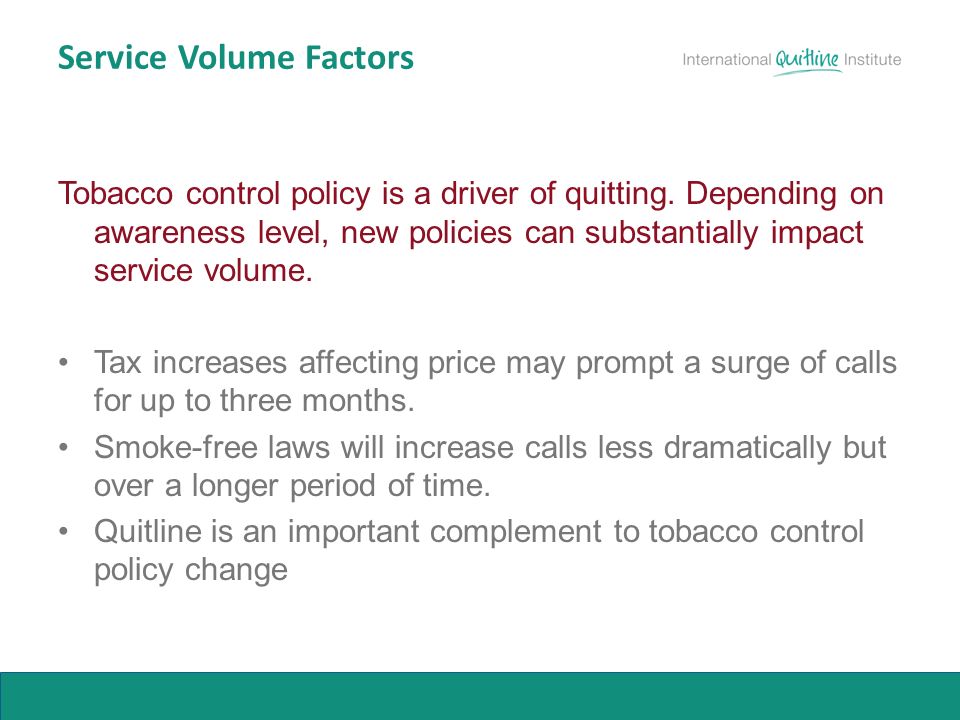 Service Volume Factors

International Quitline Institute

Tobacco control policy is a driver of quitting. Depending on awareness level, new policies can substantially impact service volume.

• Tax increases affecting price may prompt a surge of calls for up to three months.
• Smoke-free laws will increase calls less dramatically but over a longer period of time.
• Quitline is an important complement to tobacco control policy change